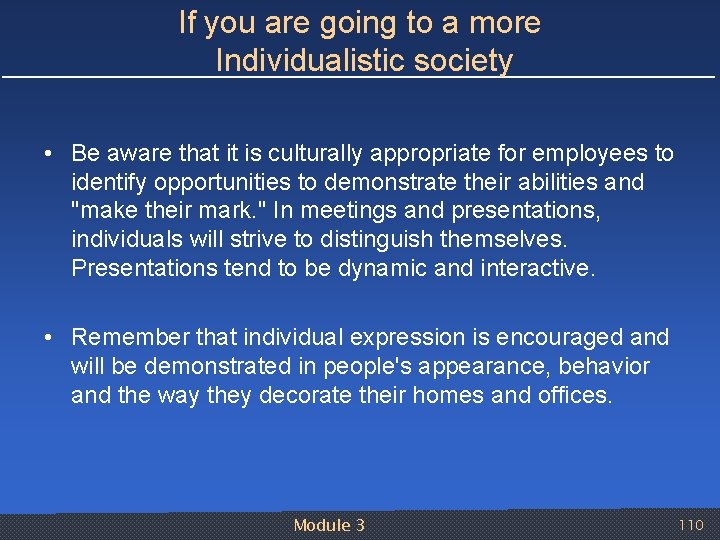 If you are going to a more Individualistic society

• Be aware that it is culturally appropriate for employees to identify opportunities to demonstrate their abilities and "make their mark." In meetings and presentations, individuals will strive to distinguish themselves. Presentations tend to be dynamic and interactive.

• Remember that individual expression is encouraged and will be demonstrated in people's appearance, behavior and the way they decorate their homes and offices.

Module 3

110